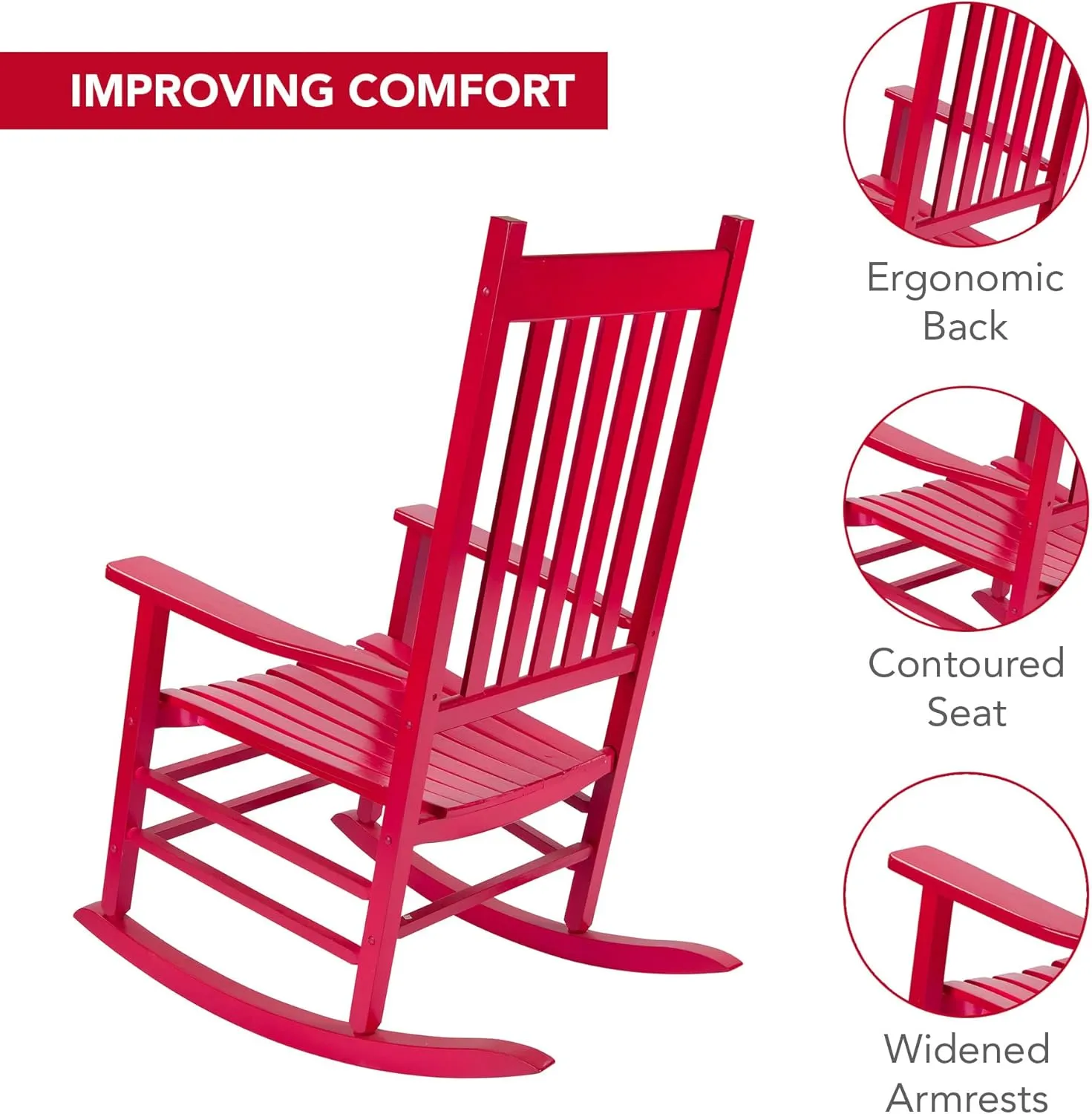 IMPROVING COMFORT

Ergonomic Back

Contoured Seat

Widened Armrests